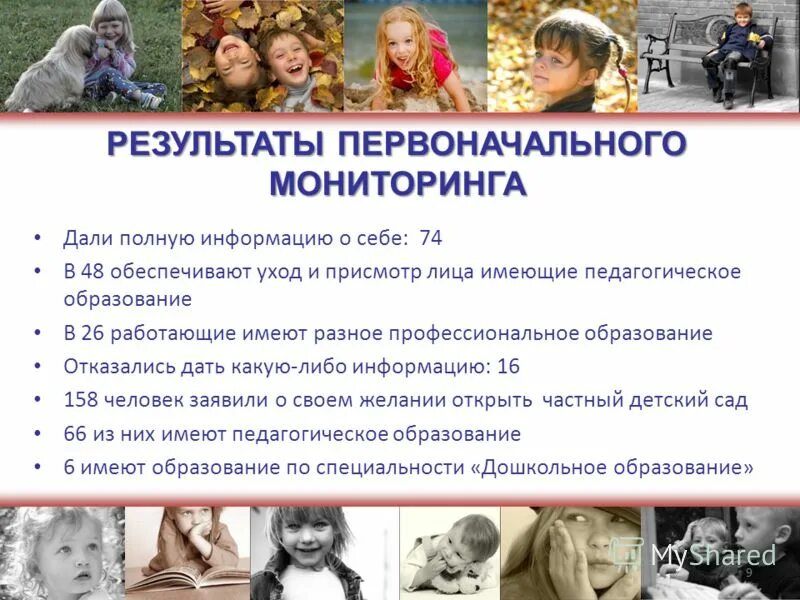 РЕЗУЛЬТАТЫ ПЕРВОНАЧАЛЬНОГО МОНИТОРИНГА

• Дали полную информацию о себе: 74
• В 48 обеспечивают уход и присмотр лица имеющие педагогическое образование
• В 26 работающие имеют разное профессиональное образование
• Отказались дать какую-либо информацию: 16
• 158 человек заявили о своем желании открыть частный детский сад
• 66 из них имеют педагогическое образование
• 6 имеют образование по специальности «Дошкольное образование»

MyShared
9